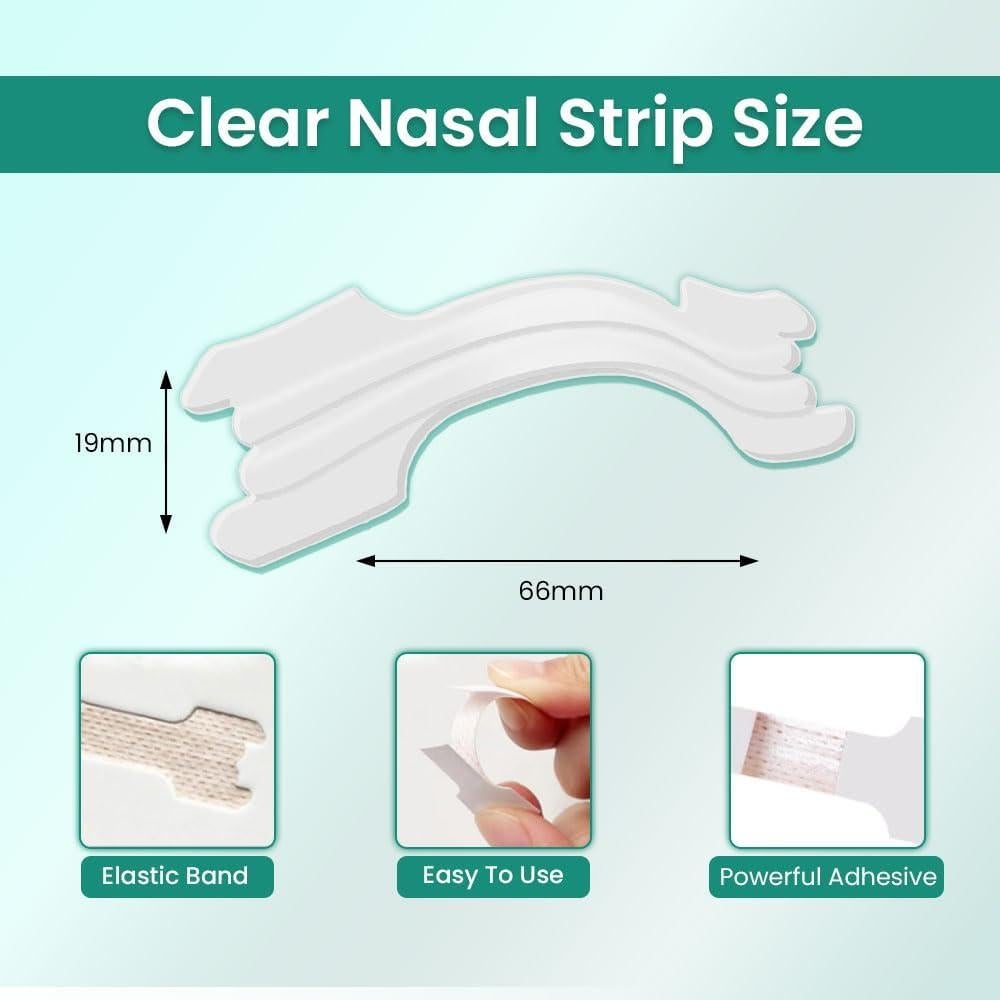 Clear Nasal Strip Size

19mm

66mm

Elastic Band

Easy To Use

Powerful Adhesive